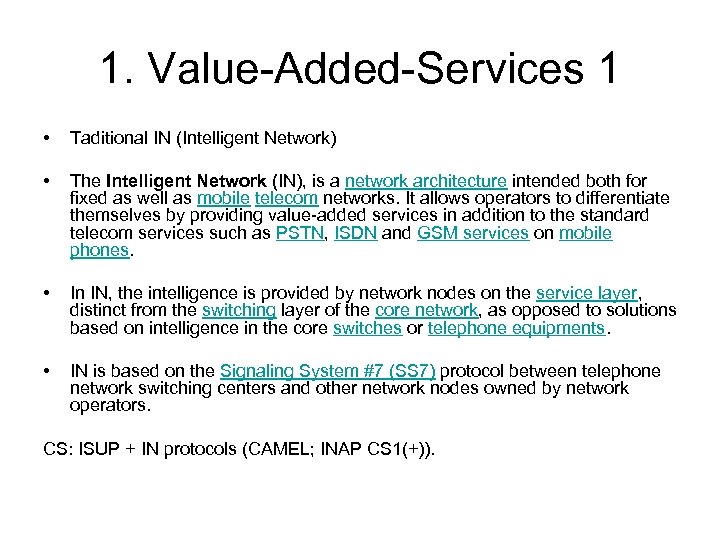 1. Value-Added-Services 1

• Taditional IN (Intelligent Network)

• The Intelligent Network (IN), is a network architecture intended both for fixed as well as mobile telecom networks. It allows operators to differentiate themselves by providing value-added services in addition to the standard telecom services such as PSTN, ISDN and GSM services on mobile phones.

• In IN, the intelligence is provided by network nodes on the service layer, distinct from the switching layer of the core network, as opposed to solutions based on intelligence in the core switches or telephone equipments.

• IN is based on the Signaling System #7 (SS7) protocol between telephone network switching centers and other network nodes owned by network operators.

CS: ISUP + IN protocols (CAMEL; INAP CS1(+)).